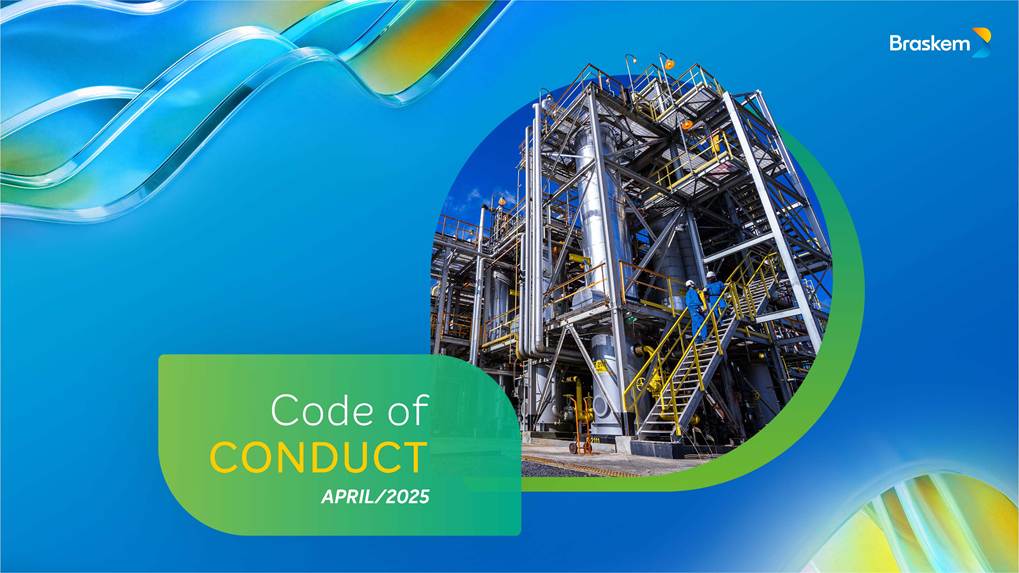 Braskem

Code of
CONDUCT
APRIL/2025